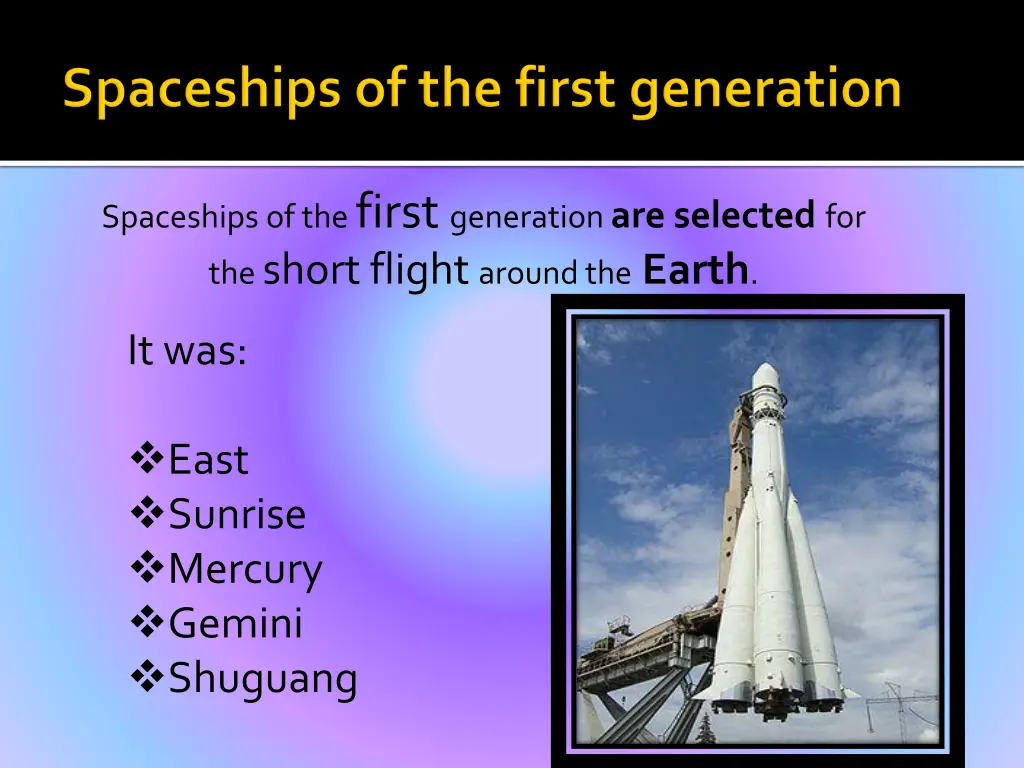 Spaceships of the first generation

Spaceships of the first generation are selected for the short flight around the Earth.

It was:

❖East
❖Sunrise
❖Mercury
❖Gemini
❖Shuguang